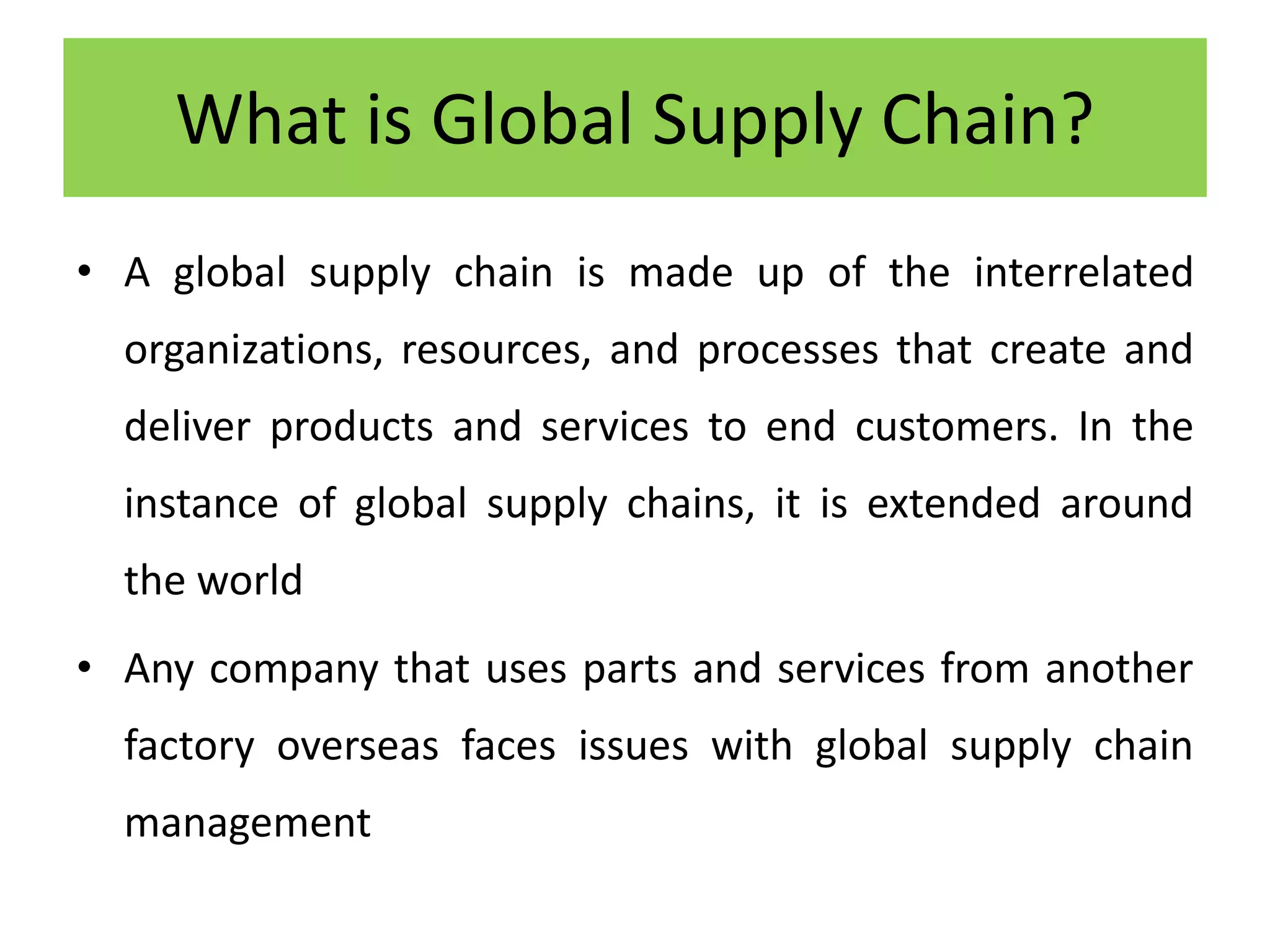 What is Global Supply Chain?

• A global supply chain is made up of the interrelated organizations, resources, and processes that create and deliver products and services to end customers. In the instance of global supply chains, it is extended around the world

• Any company that uses parts and services from another factory overseas faces issues with global supply chain management